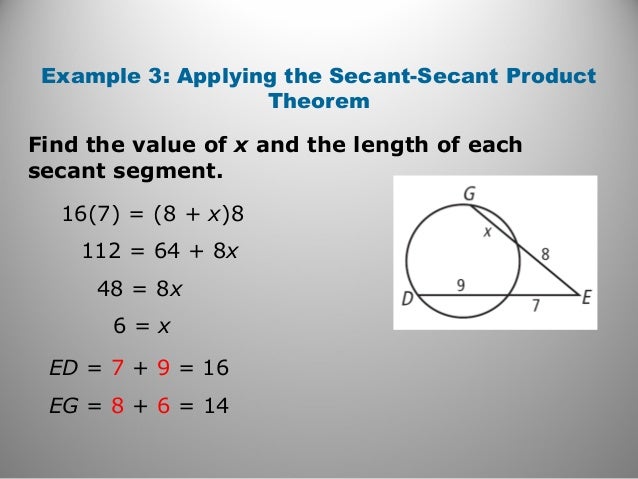 Example 3: Applying the Secant-Secant Product Theorem

Find the value of $x$ and the length of each secant segment.

$16(7) = (8 + x)8$

$112 = 64 + 8x$

$48 = 8x$

$6 = x$

$ED = 7 + 9 = 16$

$EG = 8 + 6 = 14$

G

x

8

9

D

7

E